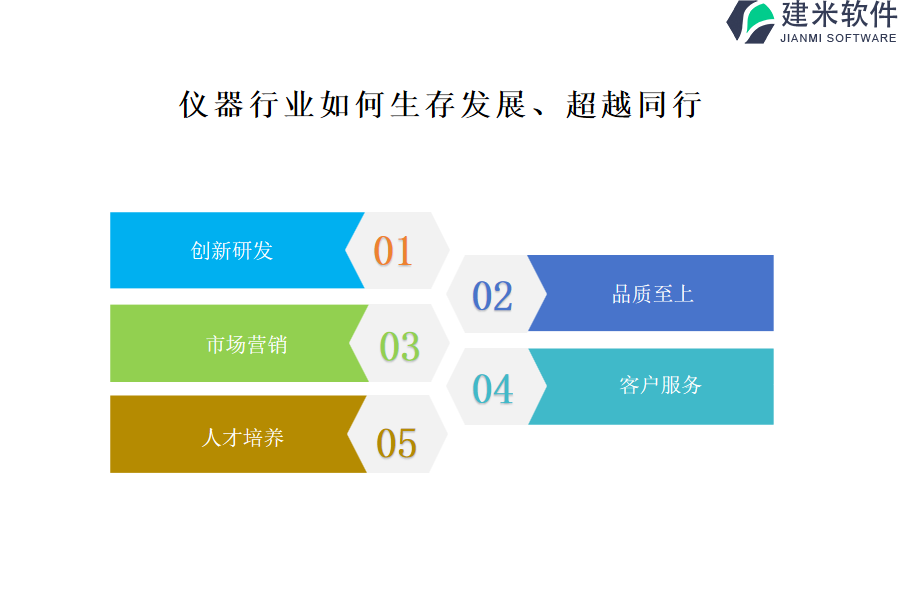 建米软件
JIANMI SOFTWARE

仪器行业如何生存发展、超越同行

创新研发 01

02 品质至上

市场营销 03

04 客户服务

人才培养 05